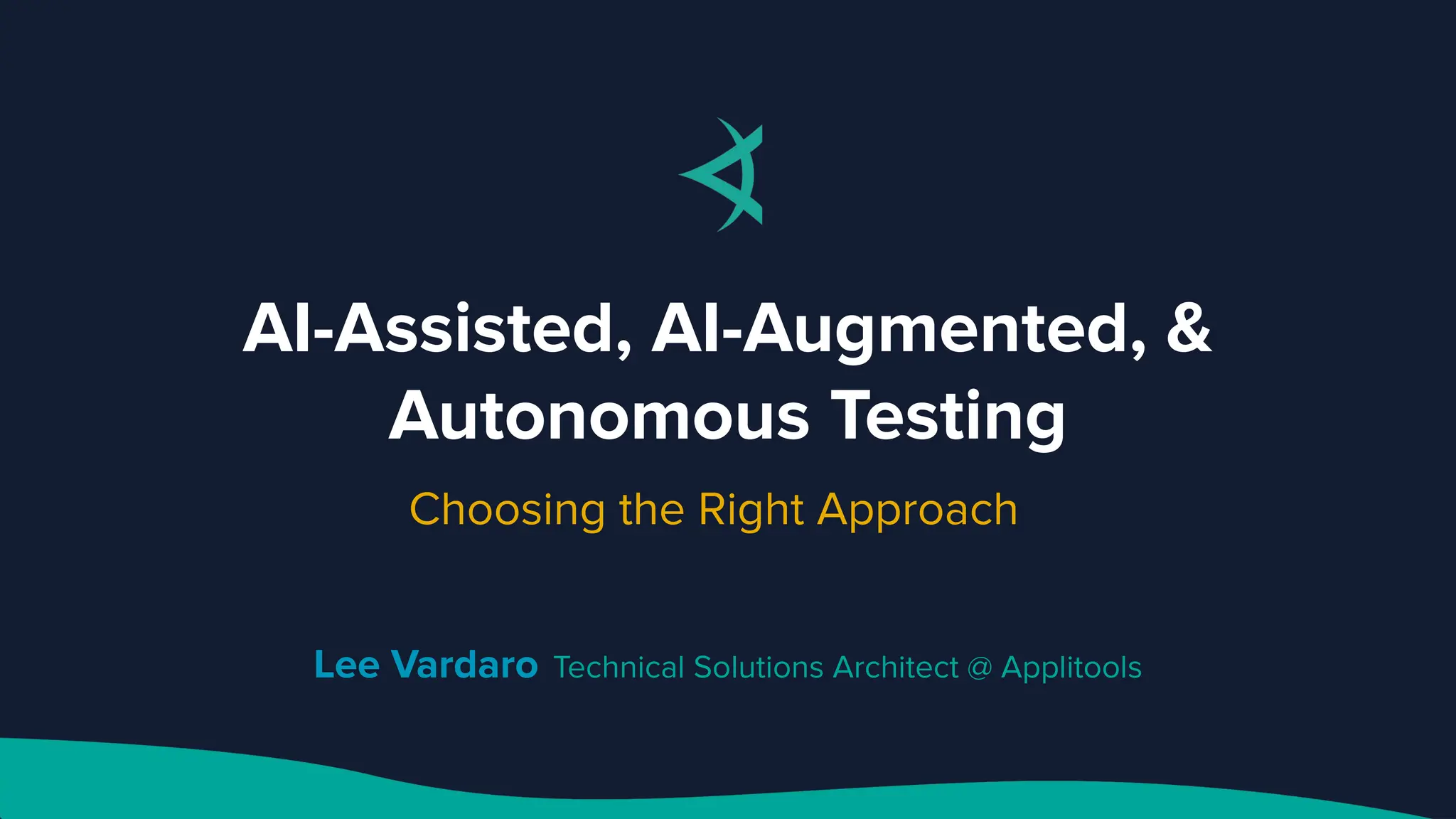 AI-Assisted, AI-Augmented, & Autonomous Testing

Choosing the Right Approach

Lee Vardaro Technical Solutions Architect @ Applitools